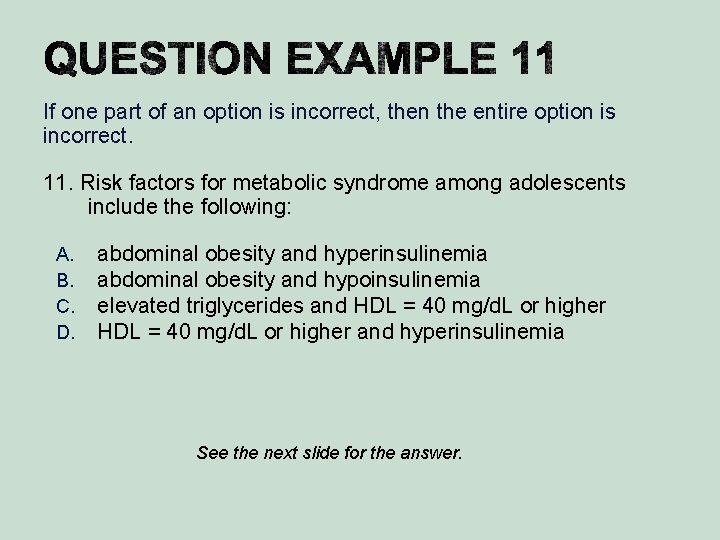 QUESTION EXAMPLE 11

If one part of an option is incorrect, then the entire option is incorrect.

11. Risk factors for metabolic syndrome among adolescents include the following:

A. abdominal obesity and hyperinsulinemia
B. abdominal obesity and hypoinsulinemia
C. elevated triglycerides and HDL = 40 mg/dL or higher
D. HDL = 40 mg/dL or higher and hyperinsulinemia

See the next slide for the answer.